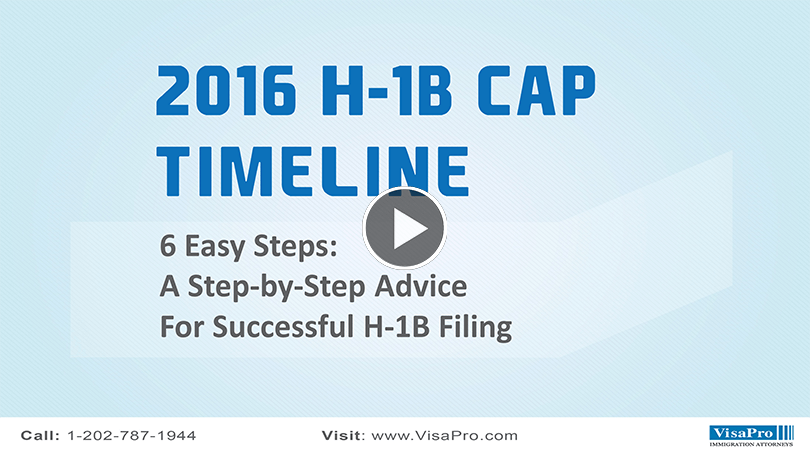 2016 H-1B CAP TIMELINE

6 Easy Steps:
A Step-by-Step Advice
For Successful H-1B Filing

Call: 1-202-787-1944

Visit: www.VisaPro.com

VisaPro
IMMIGRATION ATTORNEYS